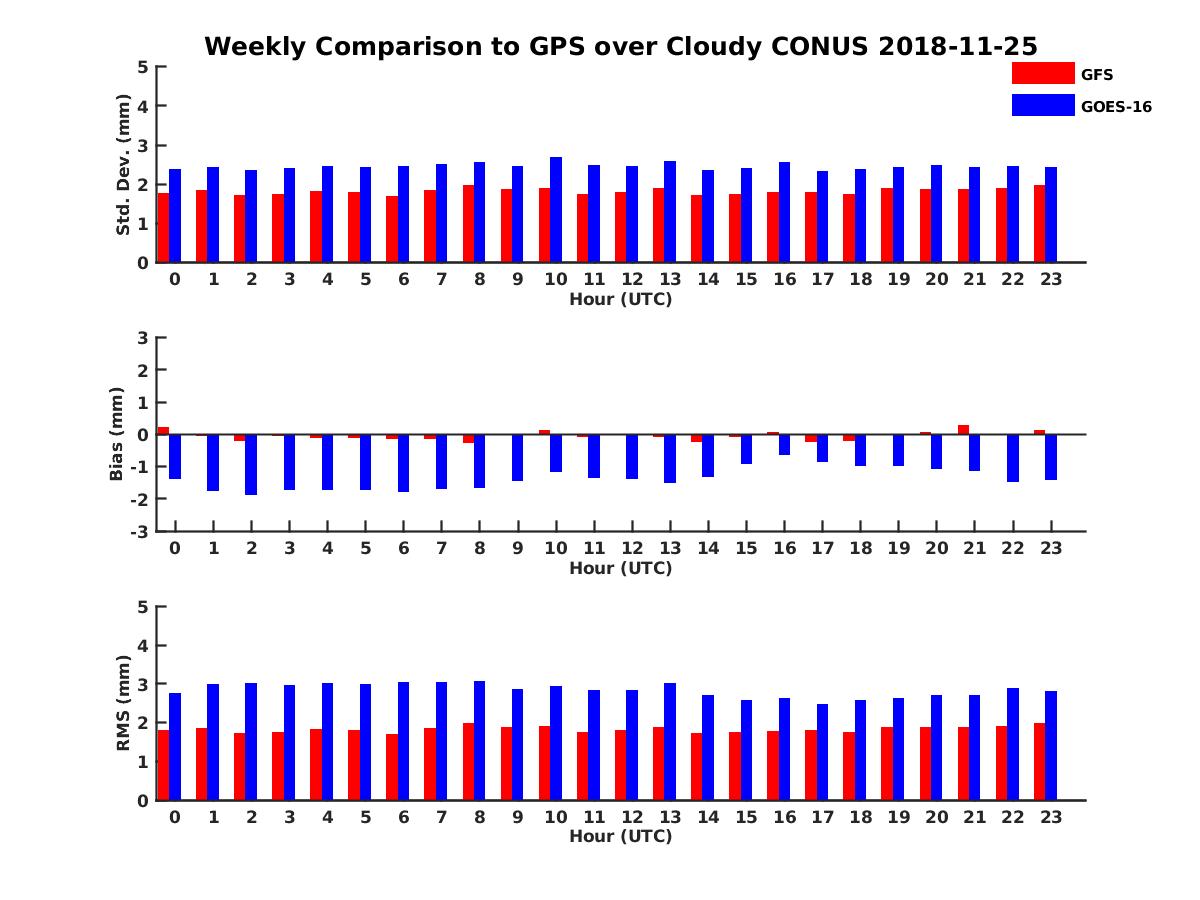 Weekly Comparison to GPS over Cloudy CONUS 2018-11-25

GFS
GOES-16

Std. Dev. (mm)
5
4
3
2
1
0
0 1 2 3 4 5 6 7 8 9 10 11 12 13 14 15 16 17 18 19 20 21 22 23
Hour (UTC)

Bias (mm)
3
2
1
0
-1
-2
-3
0 1 2 3 4 5 6 7 8 9 10 11 12 13 14 15 16 17 18 19 20 21 22 23
Hour (UTC)

RMS (mm)
5
4
3
2
1
0
0 1 2 3 4 5 6 7 8 9 10 11 12 13 14 15 16 17 18 19 20 21 22 23
Hour (UTC)